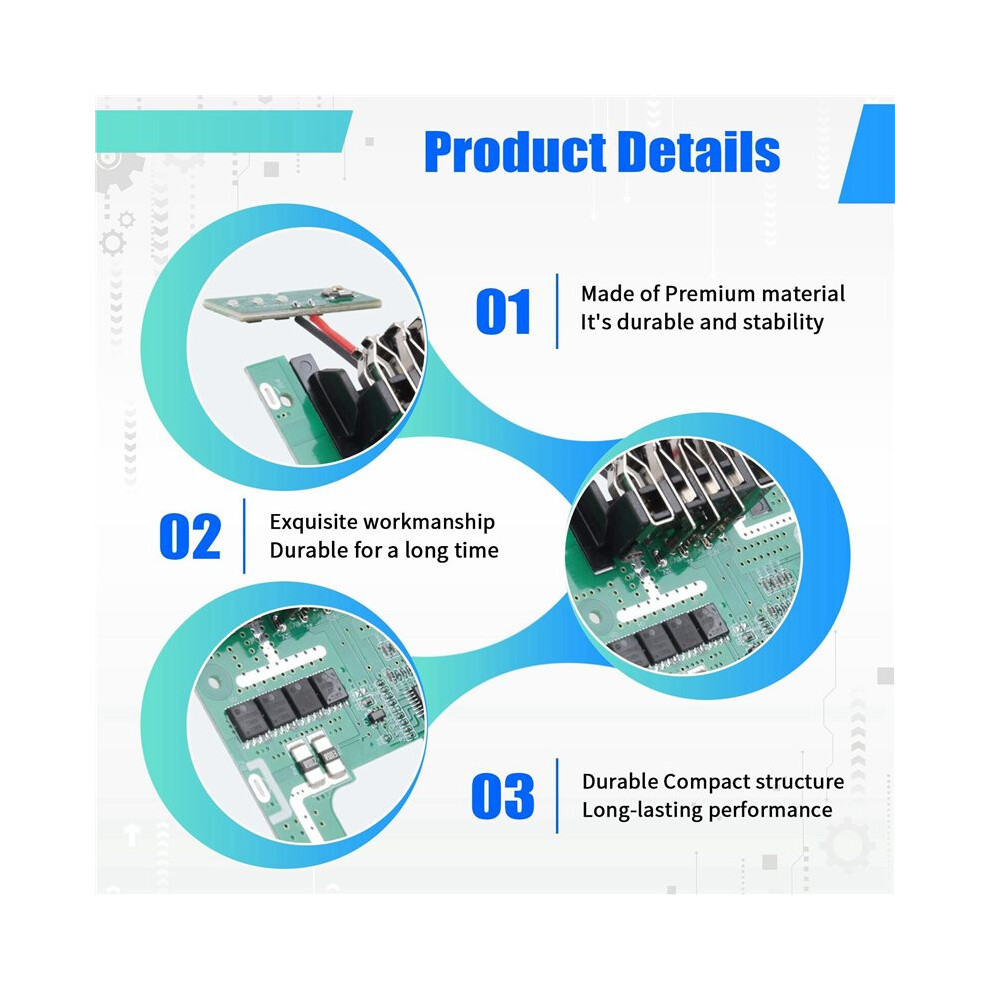 Product Details

01
Made of Premium material
It's durable and stability

02
Exquisite workmanship
Durable for a long time

03
Durable Compact structure
Long-lasting performance